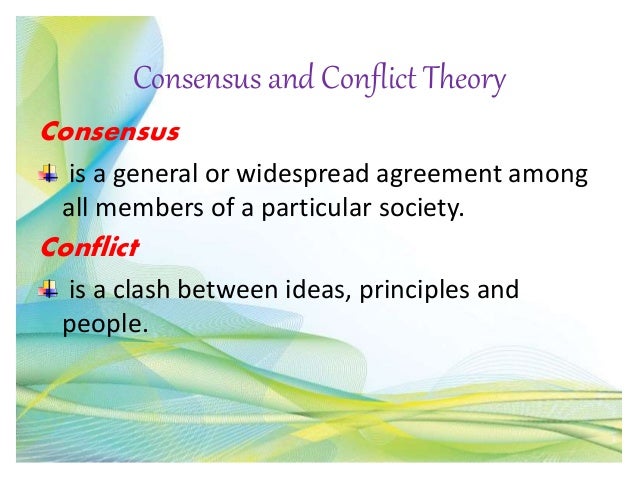 Consensus and Conflict Theory

Consensus

is a general or widespread agreement among all members of a particular society.

Conflict

is a clash between ideas, principles and people.